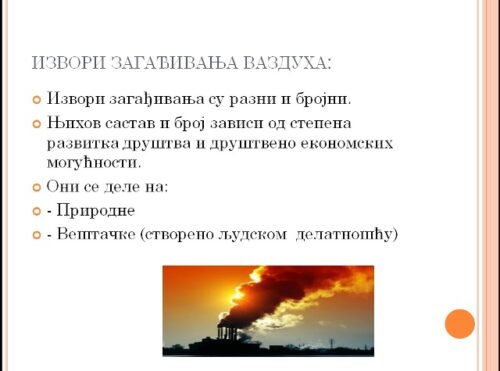 ИЗВОРИ ЗАГАЂИВАЊА ВАЗДУХА:

Извори загађивања су разни и бројни.

Њихов састав и број зависи од степена развитка друштва и друштвено економских могућности.

Они се деле на:

- Природне

- Вештачке (створено људском делатношћу)